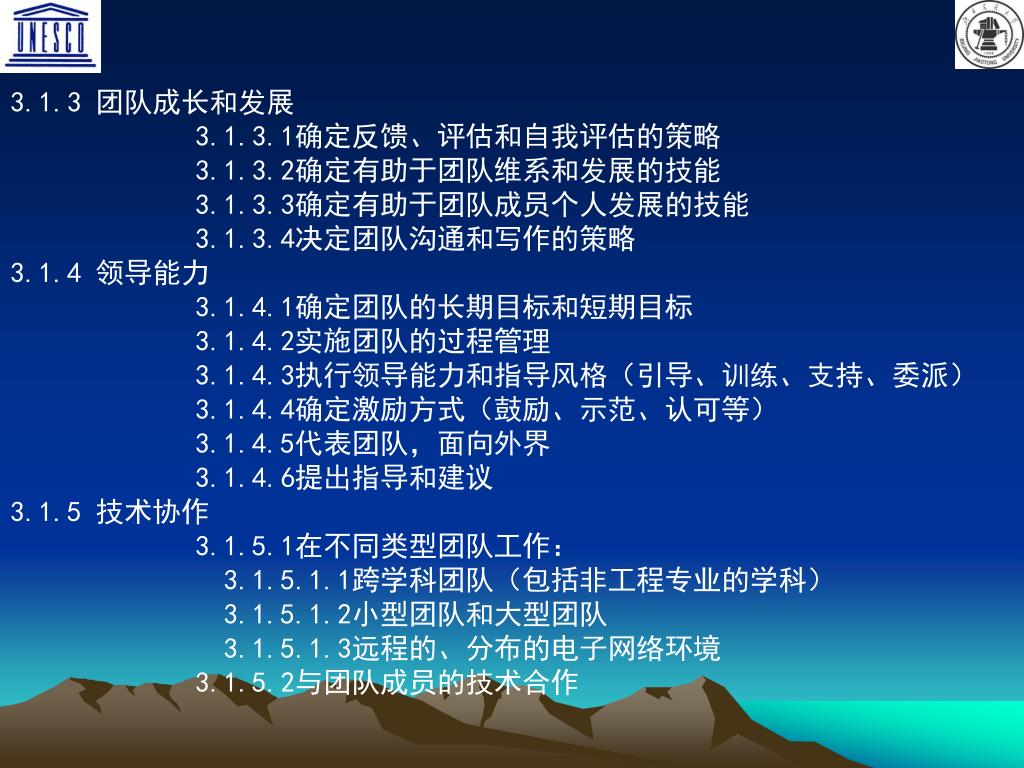 UNESCO

3.1.3 团队成长和发展
3.1.3.1确定反馈、评估和自我评估的策略
3.1.3.2确定有助于团队维系和发展的技能
3.1.3.3确定有助于团队成员个人发展的技能
3.1.3.4决定团队沟通和写作的策略
3.1.4 领导能力
3.1.4.1确定团队的长期目标和短期目标
3.1.4.2实施团队的过程管理
3.1.4.3执行领导能力和指导风格（引导、训练、支持、委派）
3.1.4.4确定激励方式（鼓励、示范、认可等）
3.1.4.5代表团队，面向外界
3.1.4.6提出指导和建议
3.1.5 技术协作
3.1.5.1在不同类型团队工作：
3.1.5.1.1跨学科团队（包括非工程专业的学科）
3.1.5.1.2小型团队和大型团队
3.1.5.1.3远程的、分布的电子网络环境
3.1.5.2与团队成员的技术合作